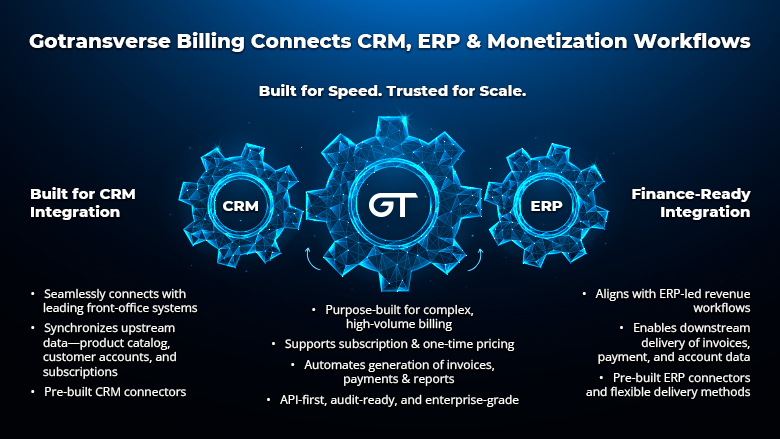 Gotransverse Billing Connects CRM, ERP & Monetization Workflows

Built for Speed. Trusted for Scale.

Built for CRM Integration

CRM

GT

ERP

Finance-Ready Integration

• Seamlessly connects with leading front-office systems
• Synchronizes upstream data—product catalog, customer accounts, and subscriptions
• Pre-built CRM connectors

• Purpose-built for complex, high-volume billing
• Supports subscription & one-time pricing
• Automates generation of invoices, payments & reports
• API-first, audit-ready, and enterprise-grade

• Aligns with ERP-led revenue workflows
• Enables downstream delivery of invoices, payment, and account data
• Pre-built ERP connectors and flexible delivery methods